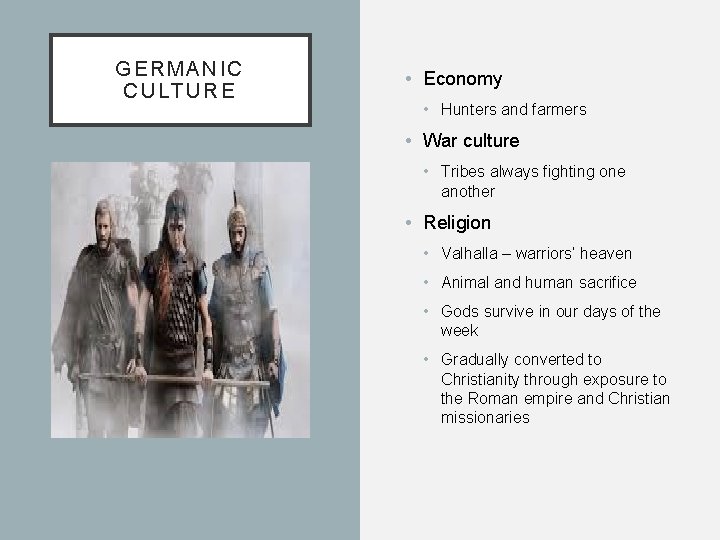 GERMANIC CULTURE

• Economy
  • Hunters and farmers
• War culture
  • Tribes always fighting one another
• Religion
  • Valhalla – warriors' heaven
  • Animal and human sacrifice
  • Gods survive in our days of the week
  • Gradually converted to Christianity through exposure to the Roman empire and Christian missionaries